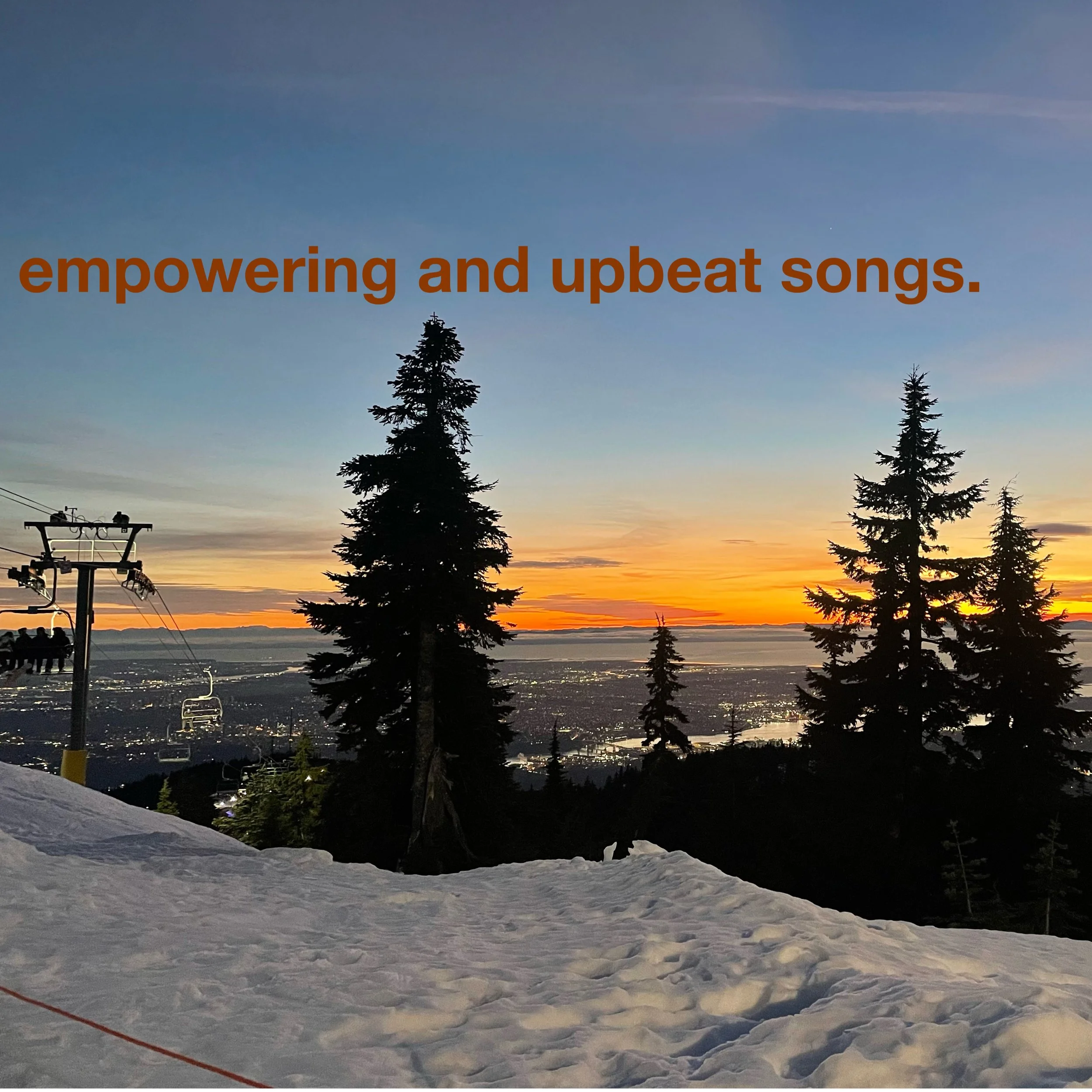 empowering and upbeat songs.